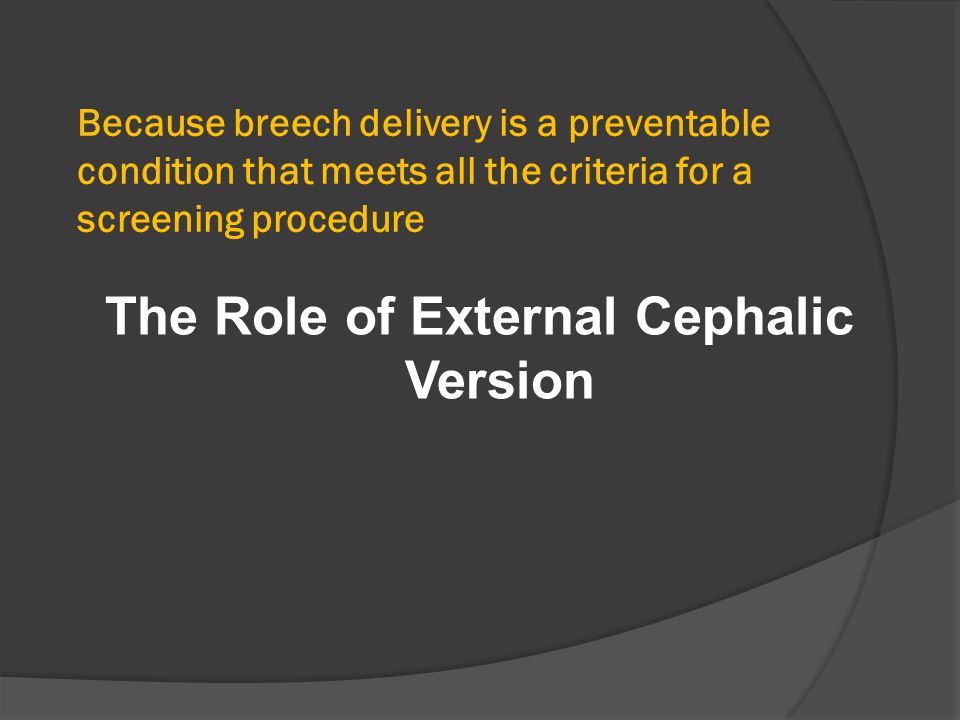 Because breech delivery is a preventable condition that meets all the criteria for a screening procedure

The Role of External Cephalic Version